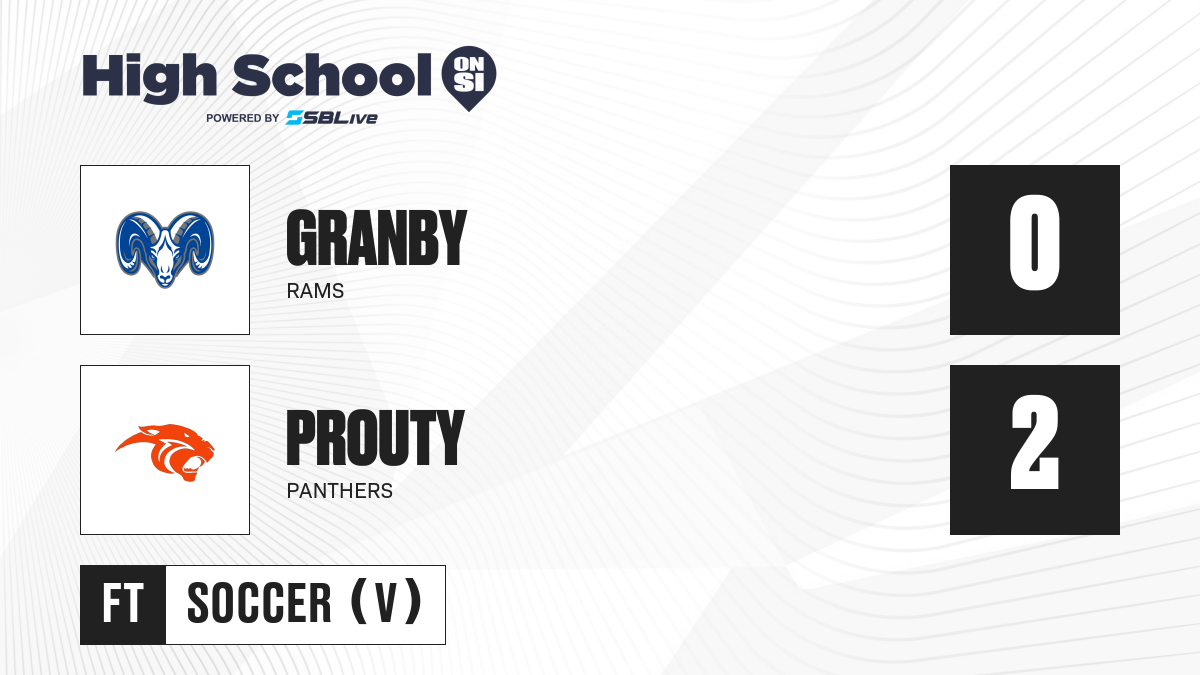 High School ON SI
POWERED BY SBLive

GRANBY
RAMS

0

PROUTY
PANTHERS

2

FT SOCCER (V)